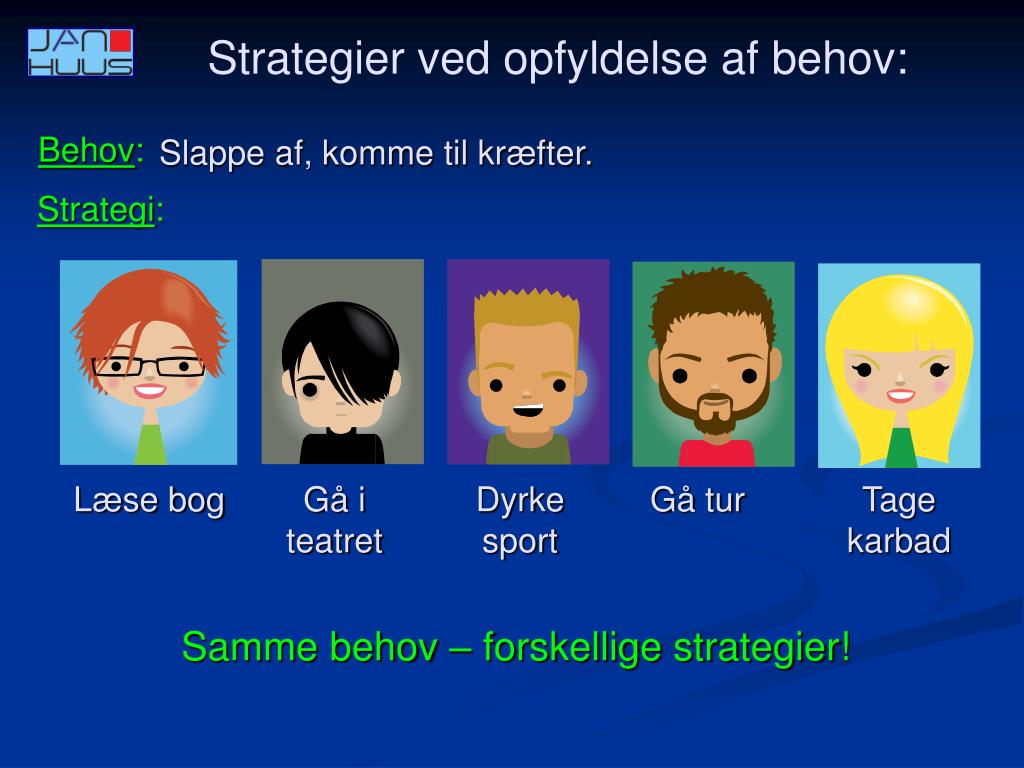 JAN HUUS

Strategier ved opfyldelse af behov:

Behov: Slappe af, komme til kræfter.

Strategi:

Læse bog

Gå i teatret

Dyrke sport

Gå tur

Tage karbad

Samme behov – forskellige strategier!